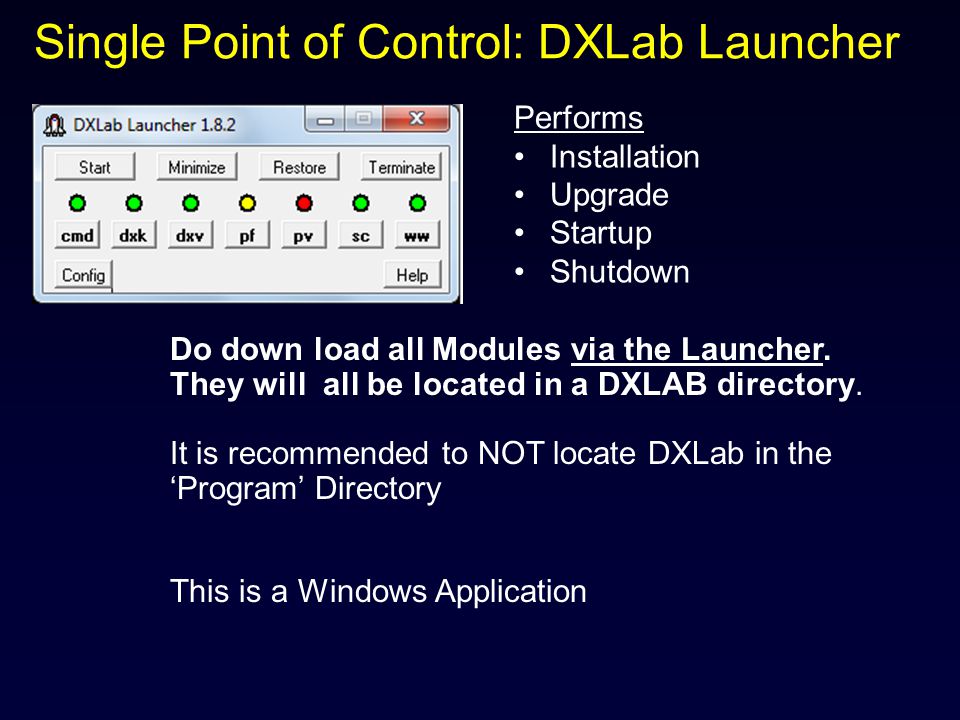 Single Point of Control: DXLab Launcher

DXLab Launcher 1.8.2

Start Minimize Restore Terminate

cmd dxk dxv pf pv sc ww

Config Help

Performs
• Installation
• Upgrade
• Startup
• Shutdown

Do down load all Modules via the Launcher. They will all be located in a DXLAB directory.

It is recommended to NOT locate DXLab in the 'Program' Directory

This is a Windows Application